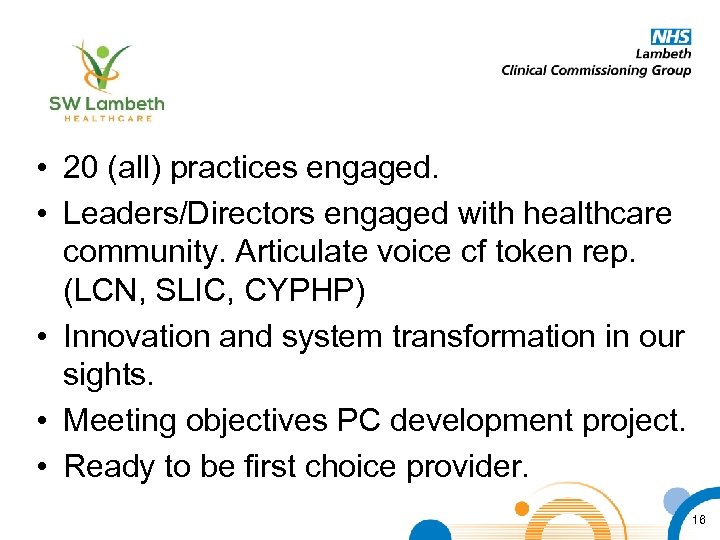 SW Lambeth
HEALTHCARE

NHS
Lambeth
Clinical Commissioning Group

• 20 (all) practices engaged.
• Leaders/Directors engaged with healthcare community. Articulate voice cf token rep. (LCN, SLIC, CYPHP)
• Innovation and system transformation in our sights.
• Meeting objectives PC development project.
• Ready to be first choice provider.

16